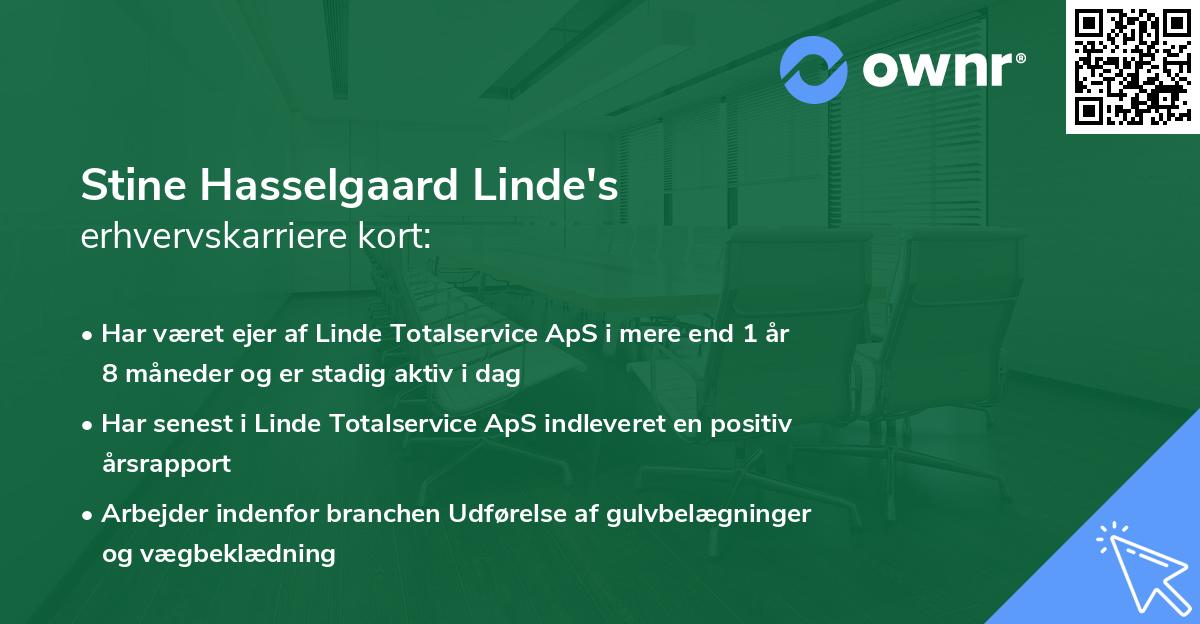 ownr®

Stine Hasselgaard Linde's
erhvervskarriere kort:

• Har været ejer af Linde Totalservice ApS i mere end 1 år 8 måneder og er stadig aktiv i dag
• Har senest i Linde Totalservice ApS indleveret en positiv årsrapport
• Arbejder indenfor branchen Udførelse af gulvbelægninger og vægbeklædning